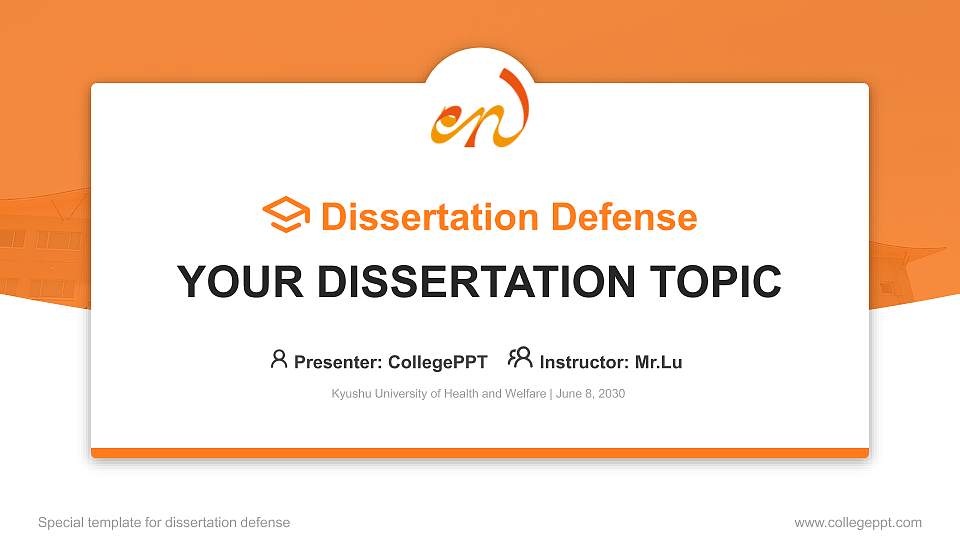 Dissertation Defense

YOUR DISSERTATION TOPIC

Presenter: CollegePPT Instructor: Mr.Lu

Kyushu University of Health and Welfare | June 8, 2030

Special template for dissertation defense

www.collegeppt.com